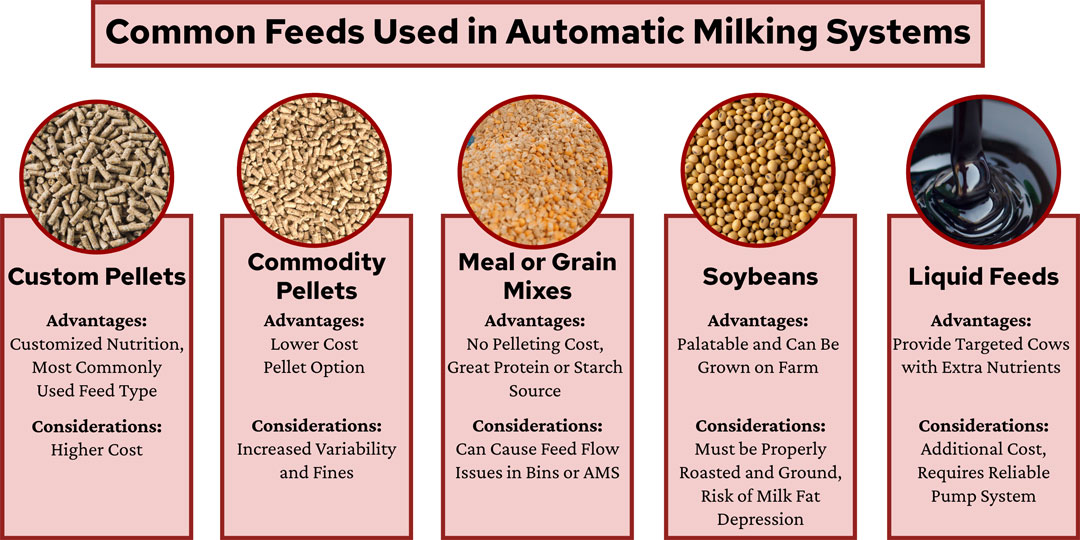 Common Feeds Used in Automatic Milking Systems

Custom Pellets

Advantages:
Customized Nutrition, Most Commonly Used Feed Type

Considerations:
Higher Cost

Commodity Pellets

Advantages:
Lower Cost Pellet Option

Considerations:
Increased Variability and Fines

Meal or Grain Mixes

Advantages:
No Pelleting Cost, Great Protein or Starch Source

Considerations:
Can Cause Feed Flow Issues in Bins or AMS

Soybeans

Advantages:
Palatable and Can Be Grown on Farm

Considerations:
Must be Properly Roasted and Ground, Risk of Milk Fat Depression

Liquid Feeds

Advantages:
Provide Targeted Cows with Extra Nutrients

Considerations:
Additional Cost, Requires Reliable Pump System